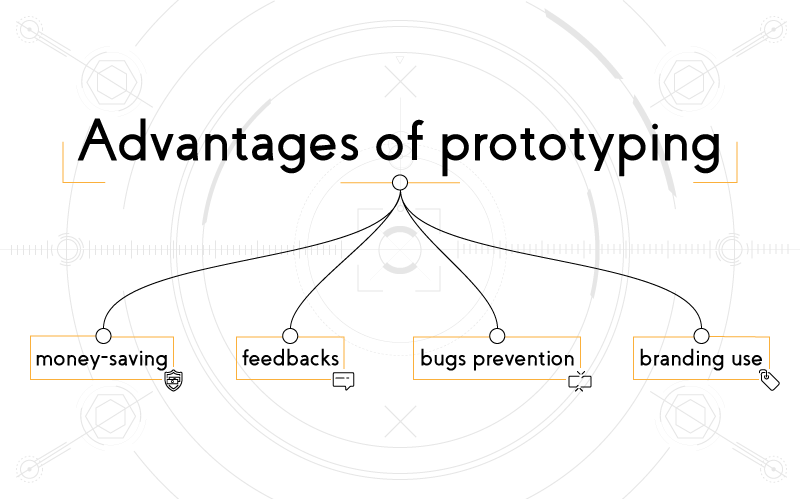 Advantages of prototyping

money-saving

feedbacks

bugs prevention

branding use